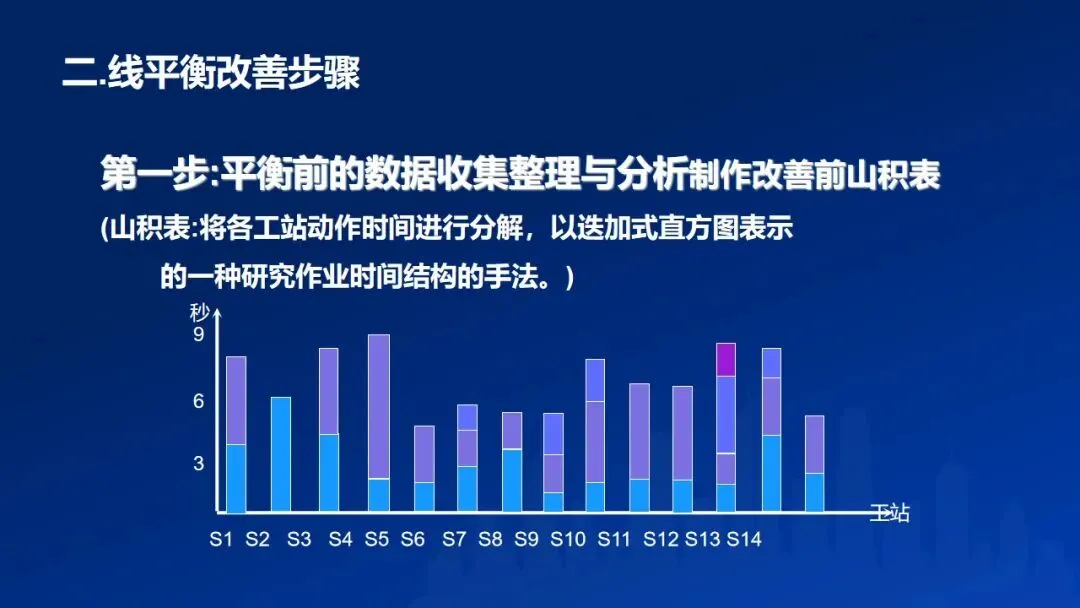 二.线平衡改善步骤

第一步:平衡前的数据收集整理与分析制作改善前山积表

(山积表:将各工站动作时间进行分解，以迭加式直方图表示的一种研究作业时间结构的手法。)

秒
9
6
3
工站
S1 S2 S3 S4 S5 S6 S7 S8 S9 S10 S11 S12 S13 S14